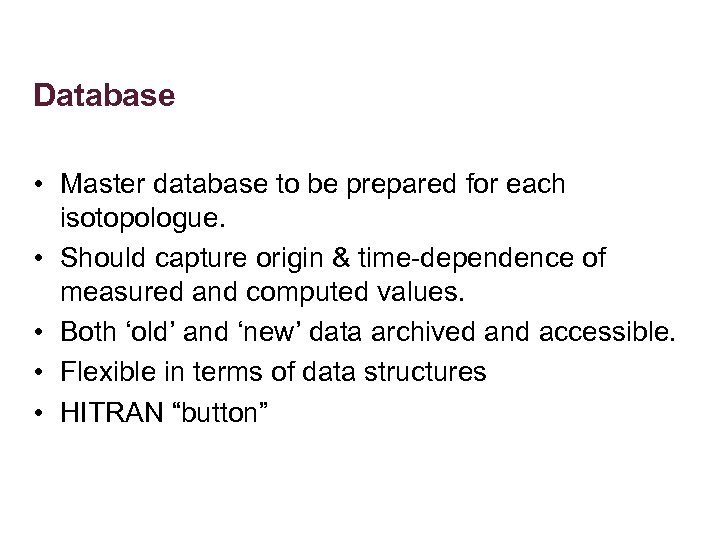 Database

• Master database to be prepared for each isotopologue.
• Should capture origin & time-dependence of measured and computed values.
• Both ‘old’ and ‘new’ data archived and accessible.
• Flexible in terms of data structures
• HITRAN “button”